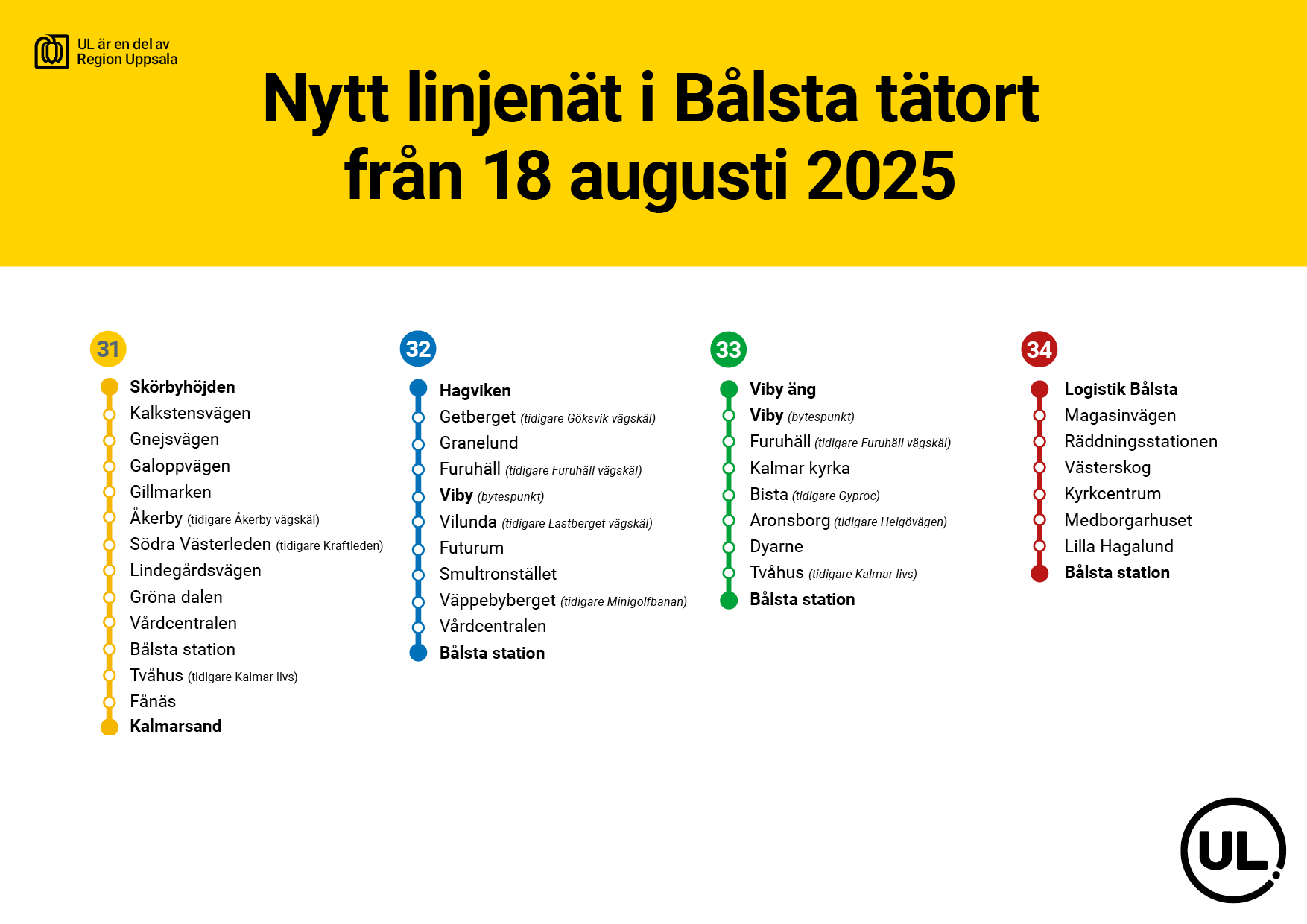 UL är en del av
Region Uppsala

Nytt linjenät i Bålsta tätort
från 18 augusti 2025

31

Skörbyhöjden
Kalkstensvägen
Gnejsvägen
Galoppvägen
Gillmarken
Åkerby (tidigare Åkerby vägskäl)
Södra Västerleden (tidigare Kraftleden)
Lindegårdsvägen
Gröna dalen
Vårdcentralen
Bålsta station
Tvåhus (tidigare Kalmar livs)
Fånäs
Kalmarsand

32

Hagviken
Getberget (tidigare Göksvik vägskäl)
Granelund
Furuhäll (tidigare Furuhäll vägskäl)
Viby (bytespunkt)
Vilunda (tidigare Lastberget vägskäl)
Futurum
Smultronstället
Väppebyberget (tidigare Minigolfbanan)
Vårdcentralen
Bålsta station

33

Viby äng
Viby (bytespunkt)
Furuhäll (tidigare Furuhäll vägskäl)
Kalmar kyrka
Bista (tidigare Gyproc)
Aronsborg (tidigare Helgövägen)
Dyarne
Tvåhus (tidigare Kalmar livs)
Bålsta station

34

Logistik Bålsta
Magasinvägen
Räddningsstationen
Västerskog
Kyrkcentrum
Medborgarhuset
Lilla Hagalund
Bålsta station

UL